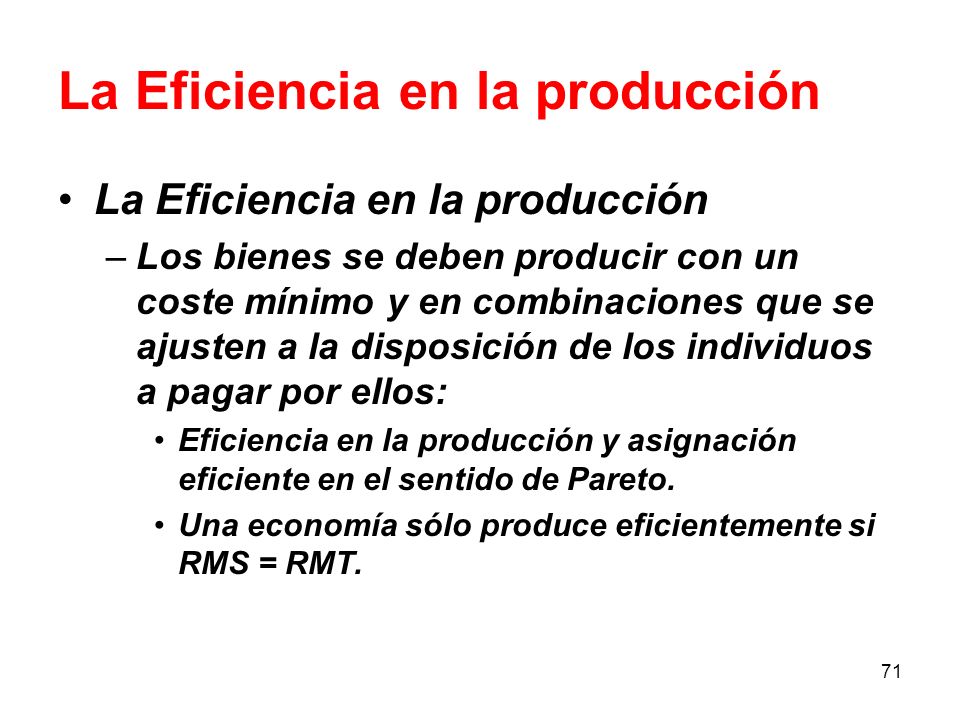 La Eficiencia en la producción

• La Eficiencia en la producción

– Los bienes se deben producir con un coste mínimo y en combinaciones que se ajusten a la disposición de los individuos a pagar por ellos:

• Eficiencia en la producción y asignación eficiente en el sentido de Pareto.

• Una economía sólo produce eficientemente si RMS = RMT.

71